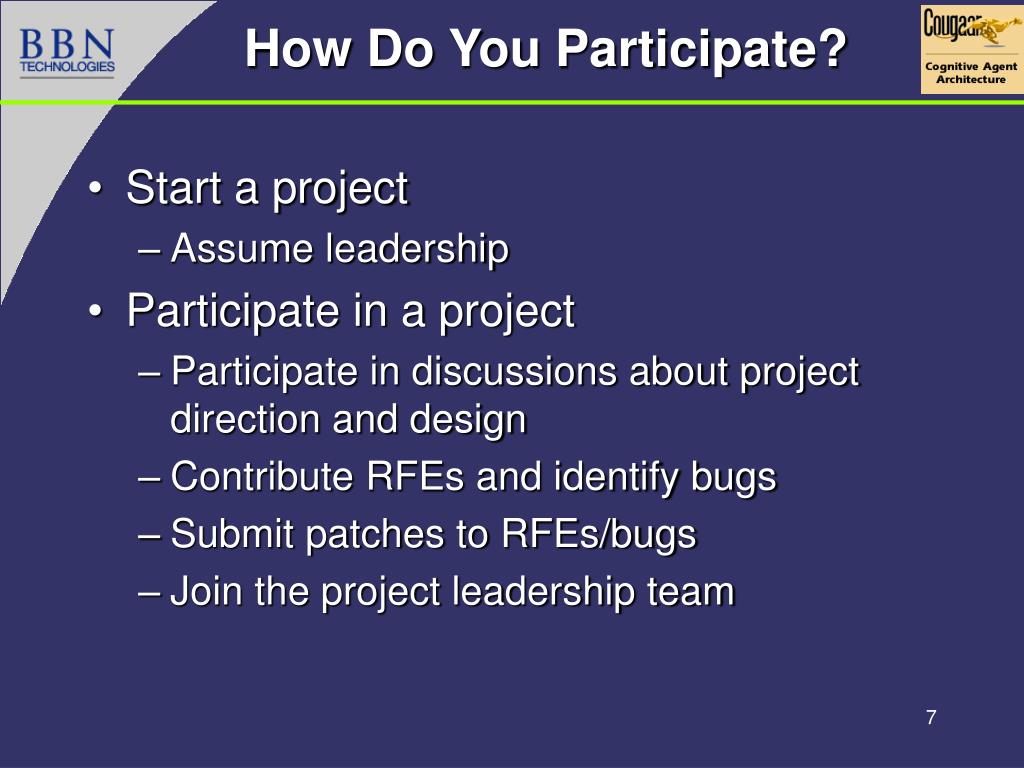 BBN TECHNOLOGIES

How Do You Participate?

Cougaar
Cognitive Agent Architecture

• Start a project
– Assume leadership
• Participate in a project
– Participate in discussions about project direction and design
– Contribute RFEs and identify bugs
– Submit patches to RFEs/bugs
– Join the project leadership team

7